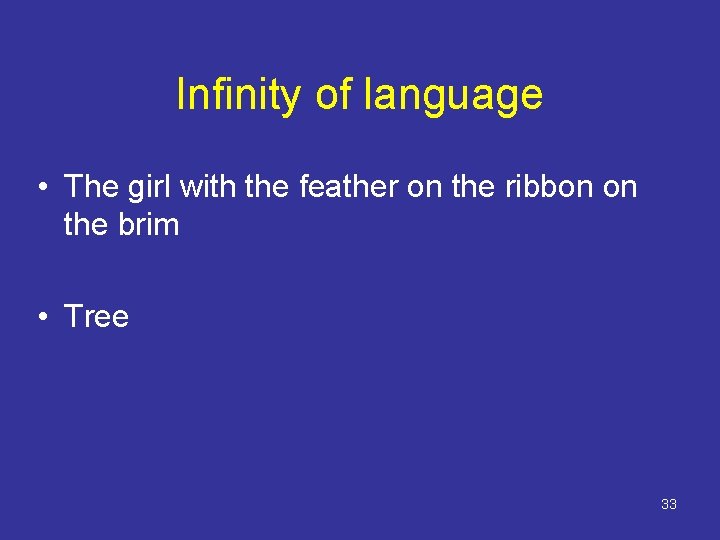 Infinity of language

• The girl with the feather on the ribbon on the brim

• Tree

33